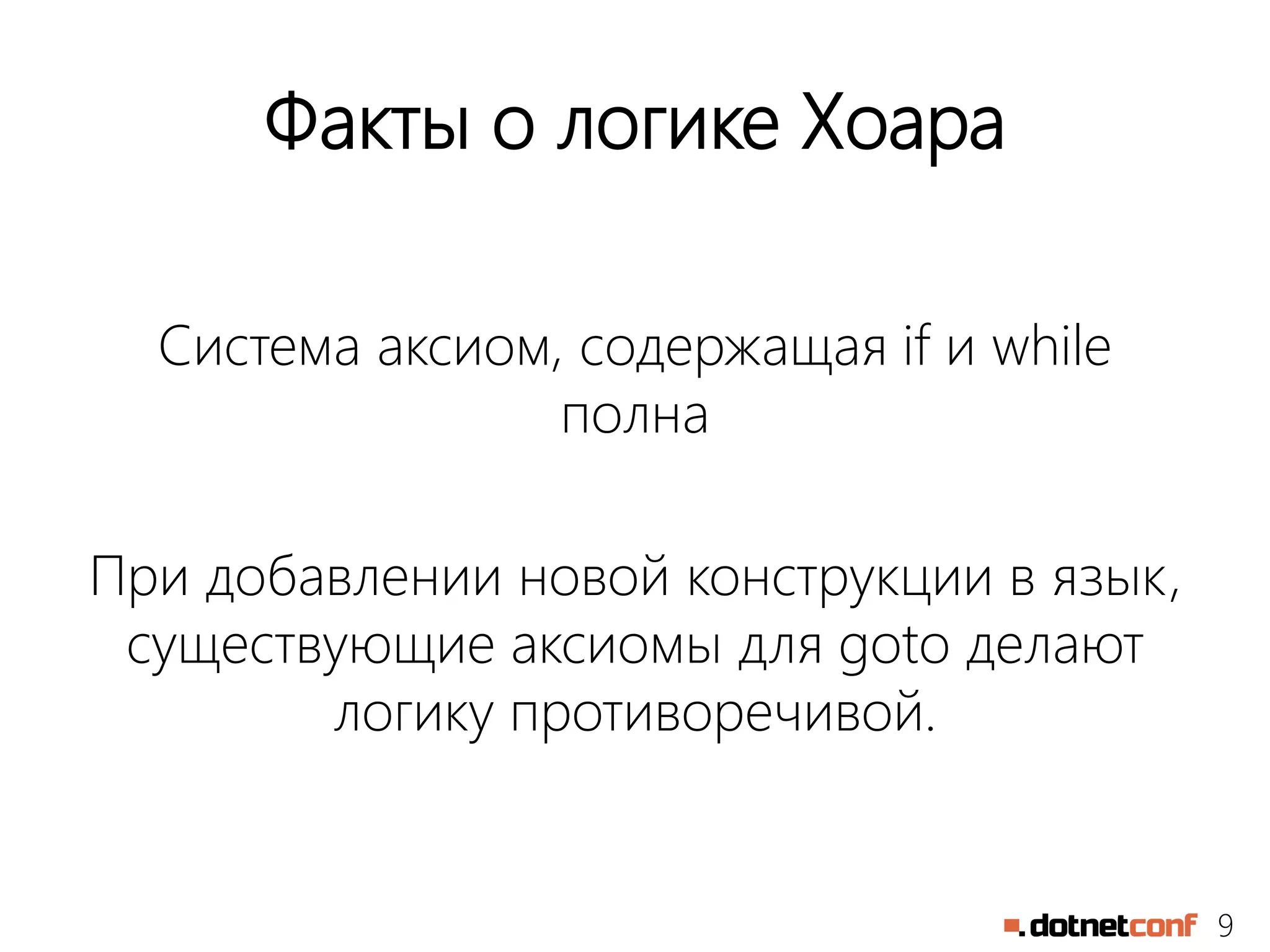 Факты о логике Хоара

Система аксиом, содержащая if и while полна

При добавлении новой конструкции в язык, существующие аксиомы для goto делают логику противоречивой.

.dotnetconf 9